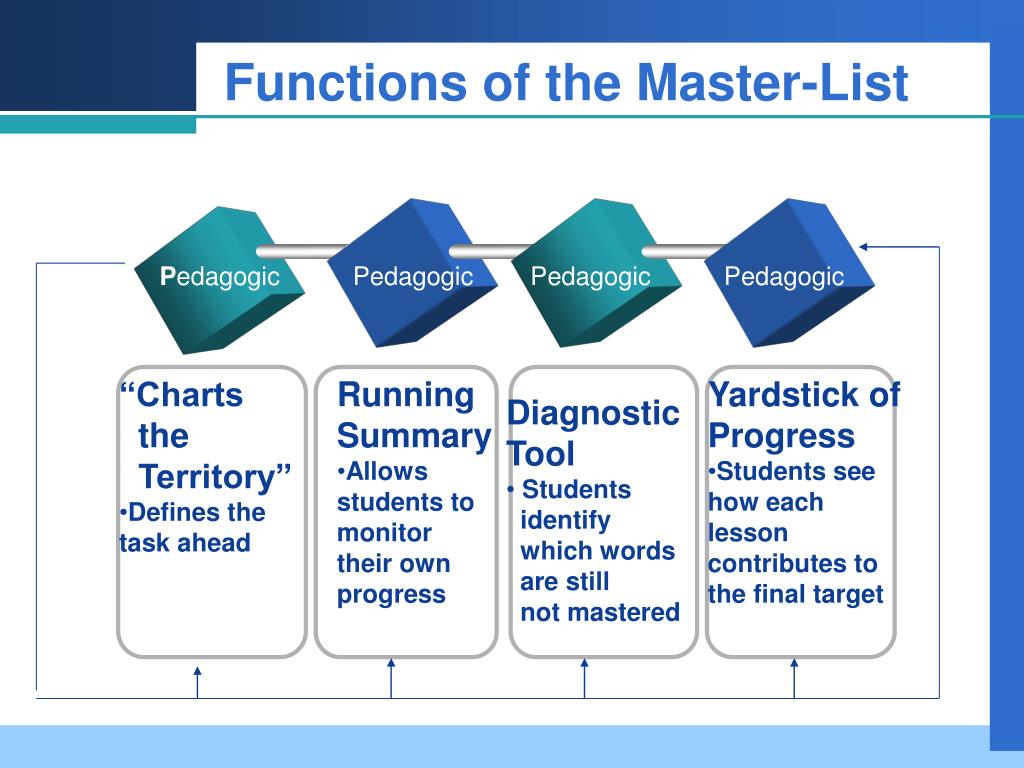 Functions of the Master-List

Pedagogic

Pedagogic

Pedagogic

Pedagogic

“Charts the Territory”
•Defines the task ahead

Running Summary
•Allows students to monitor their own progress

Diagnostic Tool
• Students identify which words are still not mastered

Yardstick of Progress
•Students see how each lesson contributes to the final target